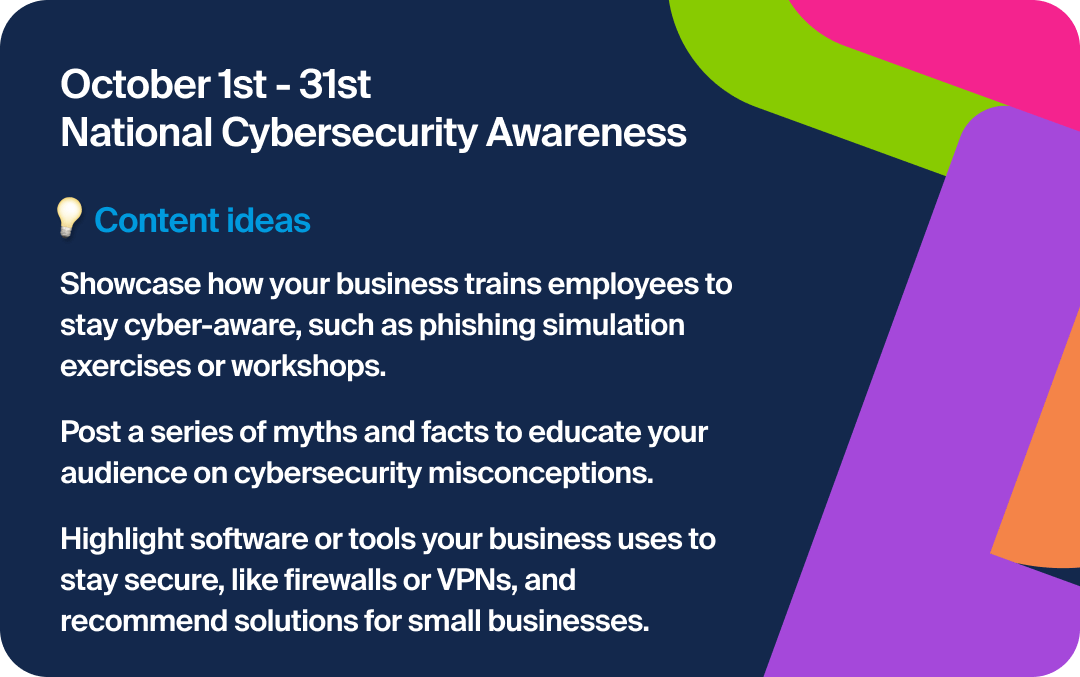 October 1st - 31st
National Cybersecurity Awareness

💡 Content ideas

Showcase how your business trains employees to stay cyber-aware, such as phishing simulation exercises or workshops.

Post a series of myths and facts to educate your audience on cybersecurity misconceptions.

Highlight software or tools your business uses to stay secure, like firewalls or VPNs, and recommend solutions for small businesses.